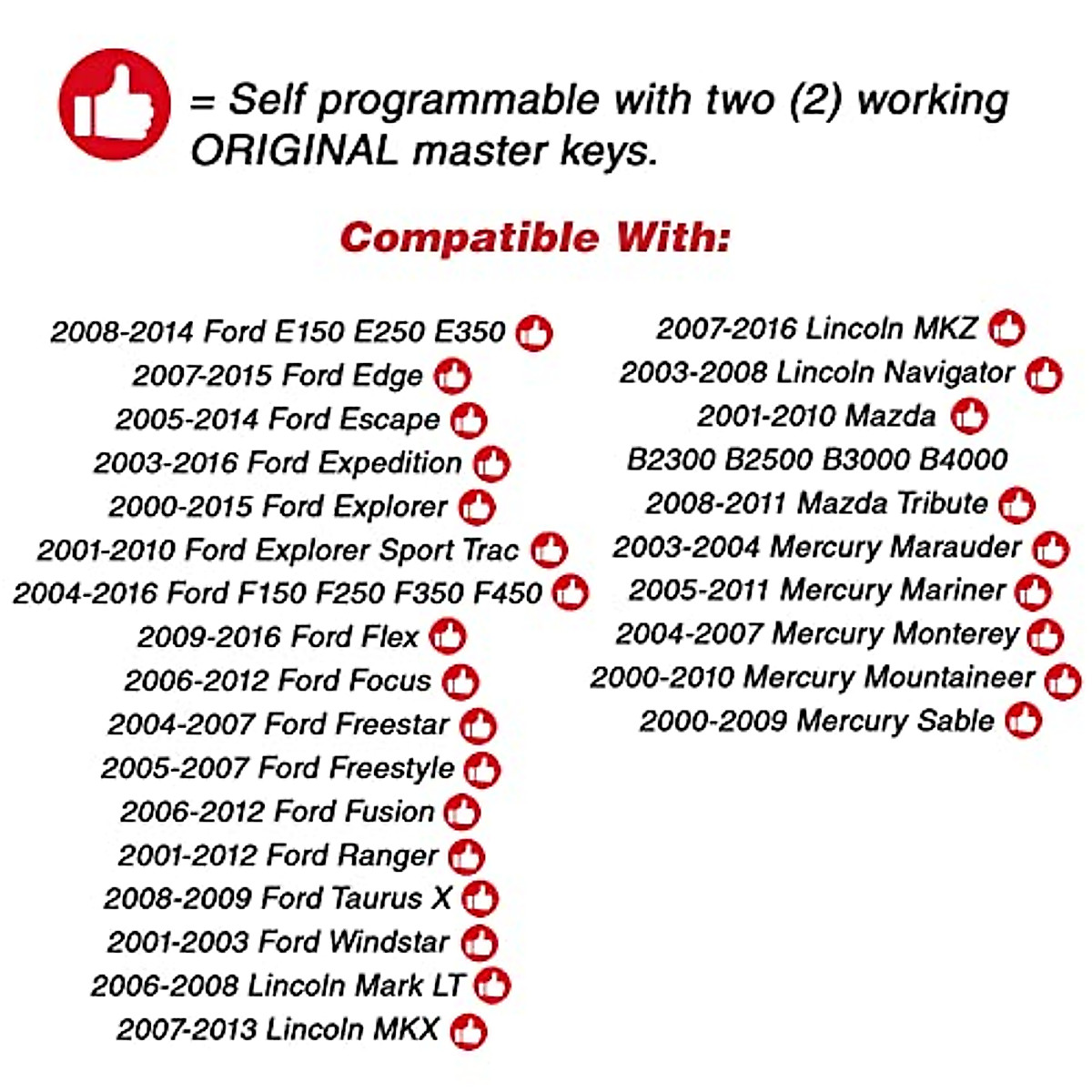 = Self programmable with two (2) working ORIGINAL master keys.

Compatible With:

2008-2014 Ford E150 E250 E350
2007-2015 Ford Edge
2005-2014 Ford Escape
2003-2016 Ford Expedition
2000-2015 Ford Explorer
2001-2010 Ford Explorer Sport Trac
2004-2016 Ford F150 F250 F350 F450
2009-2016 Ford Flex
2006-2012 Ford Focus
2004-2007 Ford Freestar
2005-2007 Ford Freestyle
2006-2012 Ford Fusion
2001-2012 Ford Ranger
2008-2009 Ford Taurus X
2001-2003 Ford Windstar
2006-2008 Lincoln Mark LT
2007-2013 Lincoln MKX

2007-2016 Lincoln MKZ
2003-2008 Lincoln Navigator
2001-2010 Mazda
B2300 B2500 B3000 B4000
2008-2011 Mazda Tribute
2003-2004 Mercury Marauder
2005-2011 Mercury Mariner
2004-2007 Mercury Monterey
2000-2010 Mercury Mountaineer
2000-2009 Mercury Sable